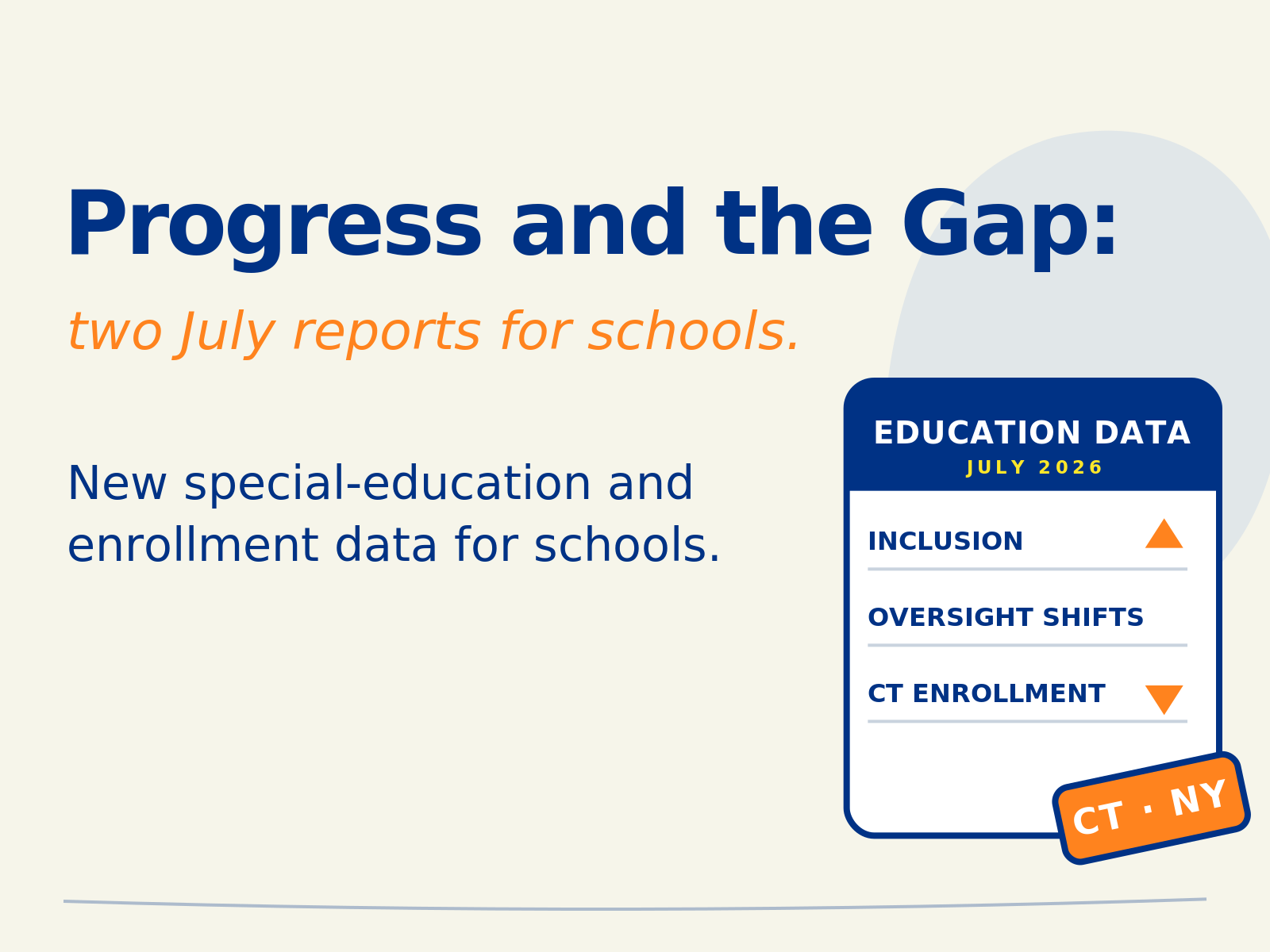 Progress and the Gap:

two July reports for schools.

New special-education and enrollment data for schools.

EDUCATION DATA
JULY 2026

INCLUSION

OVERSIGHT SHIFTS

CT ENROLLMENT

CT · NY